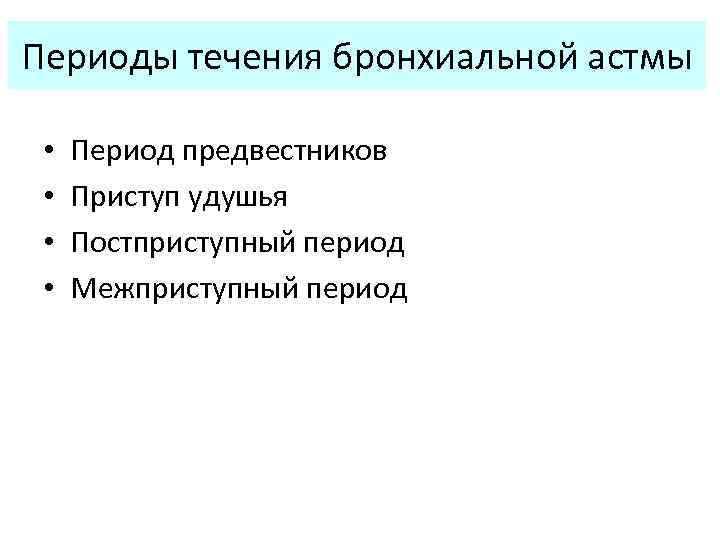 Периоды течения бронхиальной астмы

• Период предвестников
• Приступ удушья
• Постприступный период
• Межприступный период